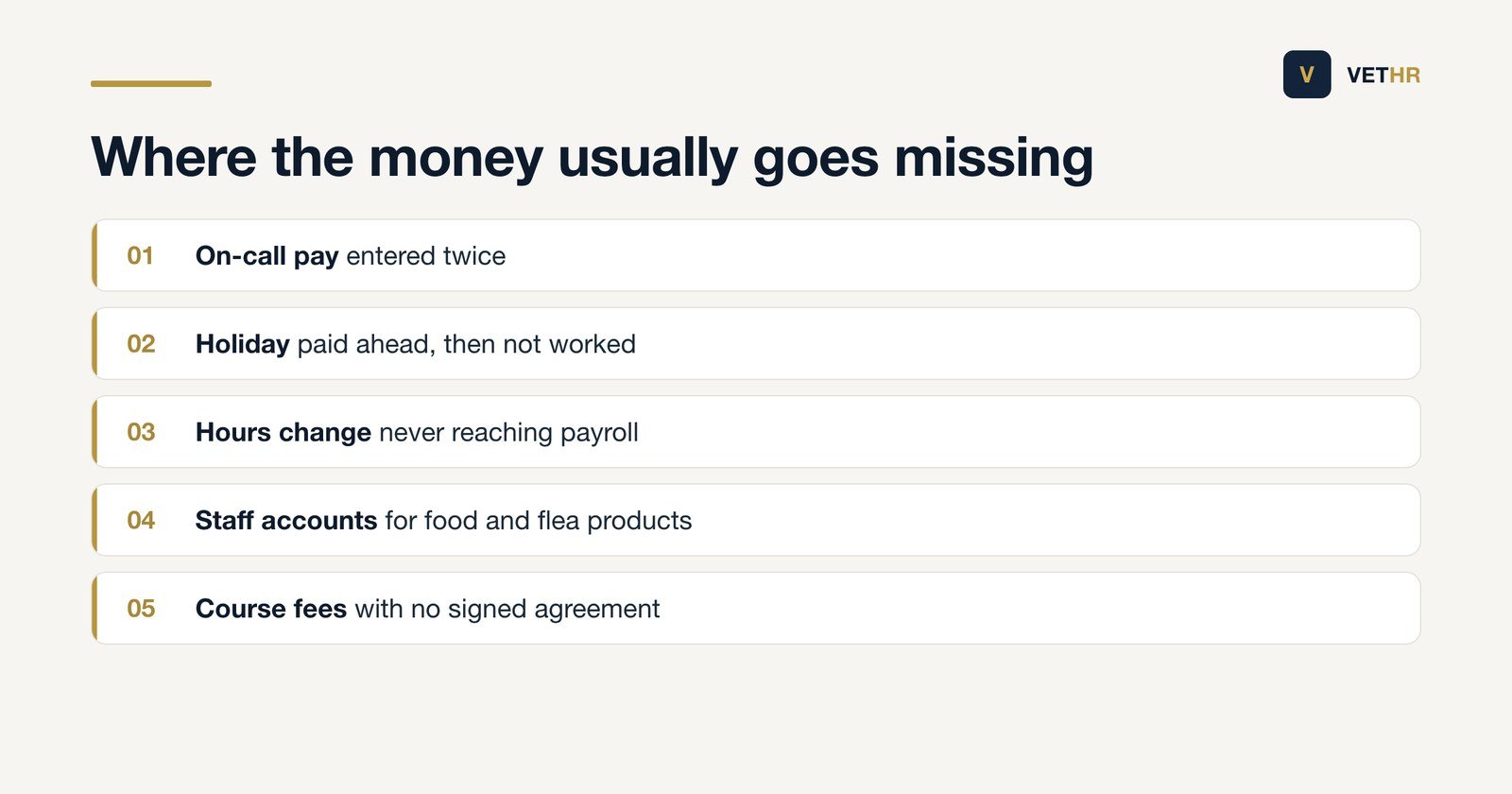 V VETHR

Where the money usually goes missing

01 On-call pay entered twice

02 Holiday paid ahead, then not worked

03 Hours change never reaching payroll

04 Staff accounts for food and flea products

05 Course fees with no signed agreement